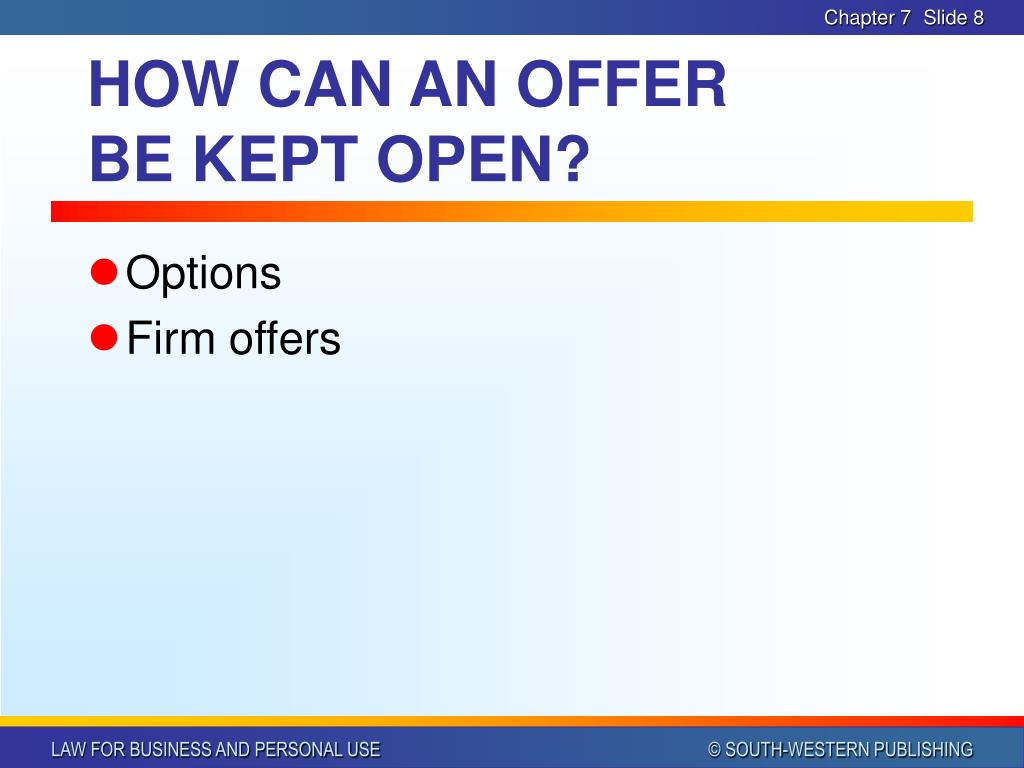 Chapter 7 Slide 8

HOW CAN AN OFFER BE KEPT OPEN?

- Options
- Firm offers

LAW FOR BUSINESS AND PERSONAL USE

© SOUTH-WESTERN PUBLISHING